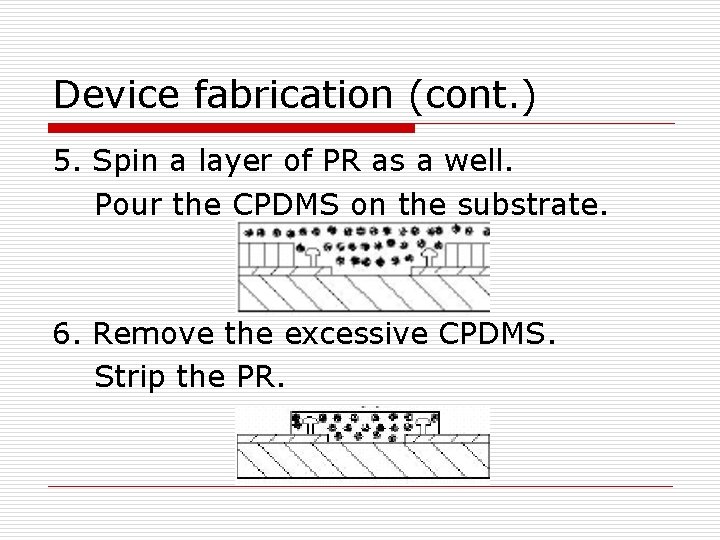 Device fabrication (cont.)

5. Spin a layer of PR as a well.
Pour the CPDMS on the substrate.

6. Remove the excessive CPDMS.
Strip the PR.